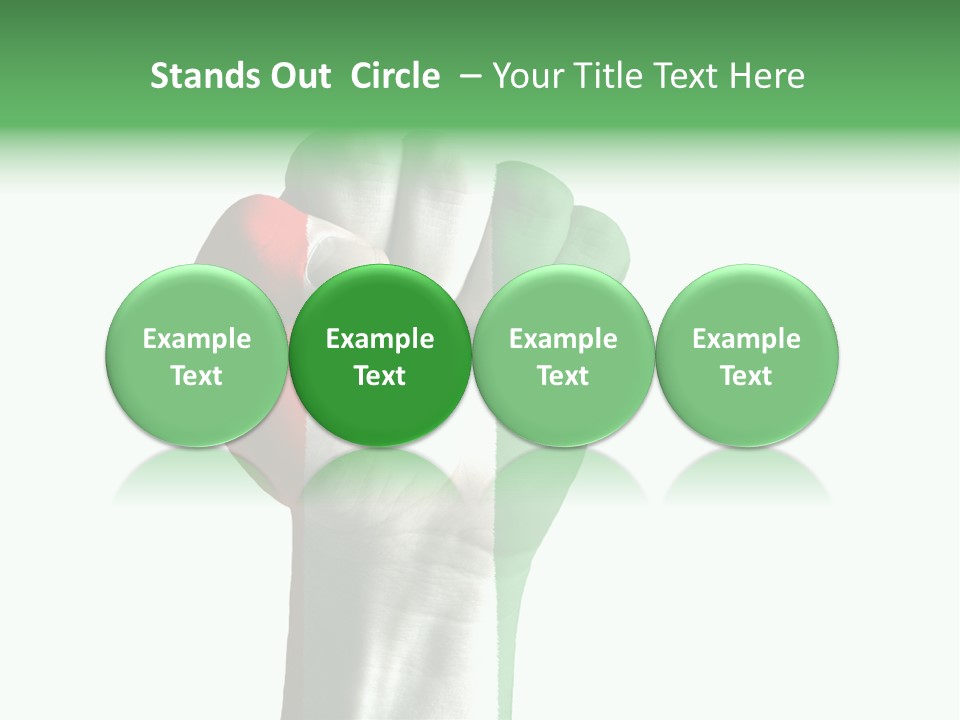 Stands Out Circle – Your Title Text Here

Example Text

Example Text

Example Text

Example Text